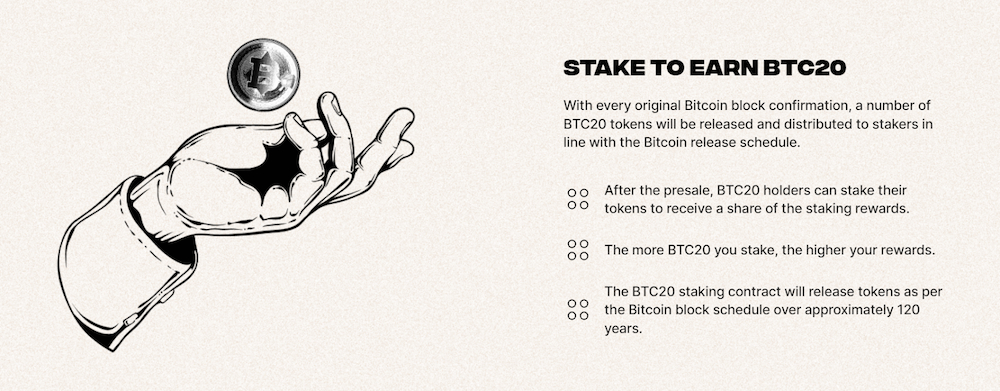 STAKE TO EARN BTC20

With every original Bitcoin block confirmation, a number of BTC20 tokens will be released and distributed to stakers in line with the Bitcoin release schedule.

After the presale, BTC20 holders can stake their tokens to receive a share of the staking rewards.

The more BTC20 you stake, the higher your rewards.

The BTC20 staking contract will release tokens as per the Bitcoin block schedule over approximately 120 years.